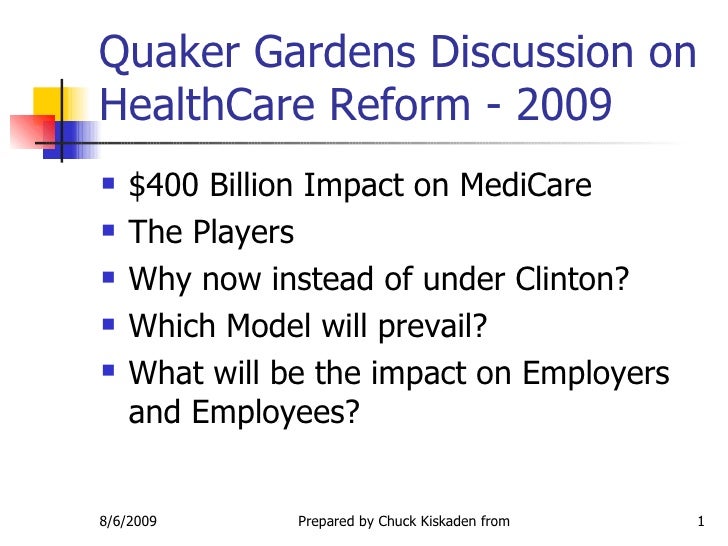 Quaker Gardens Discussion on HealthCare Reform - 2009

- \$400 Billion Impact on MediCare
- The Players
- Why now instead of under Clinton?
- Which Model will prevail?
- What will be the impact on Employers and Employees?

8/6/2009

Prepared by Chuck Kiskaden from

1